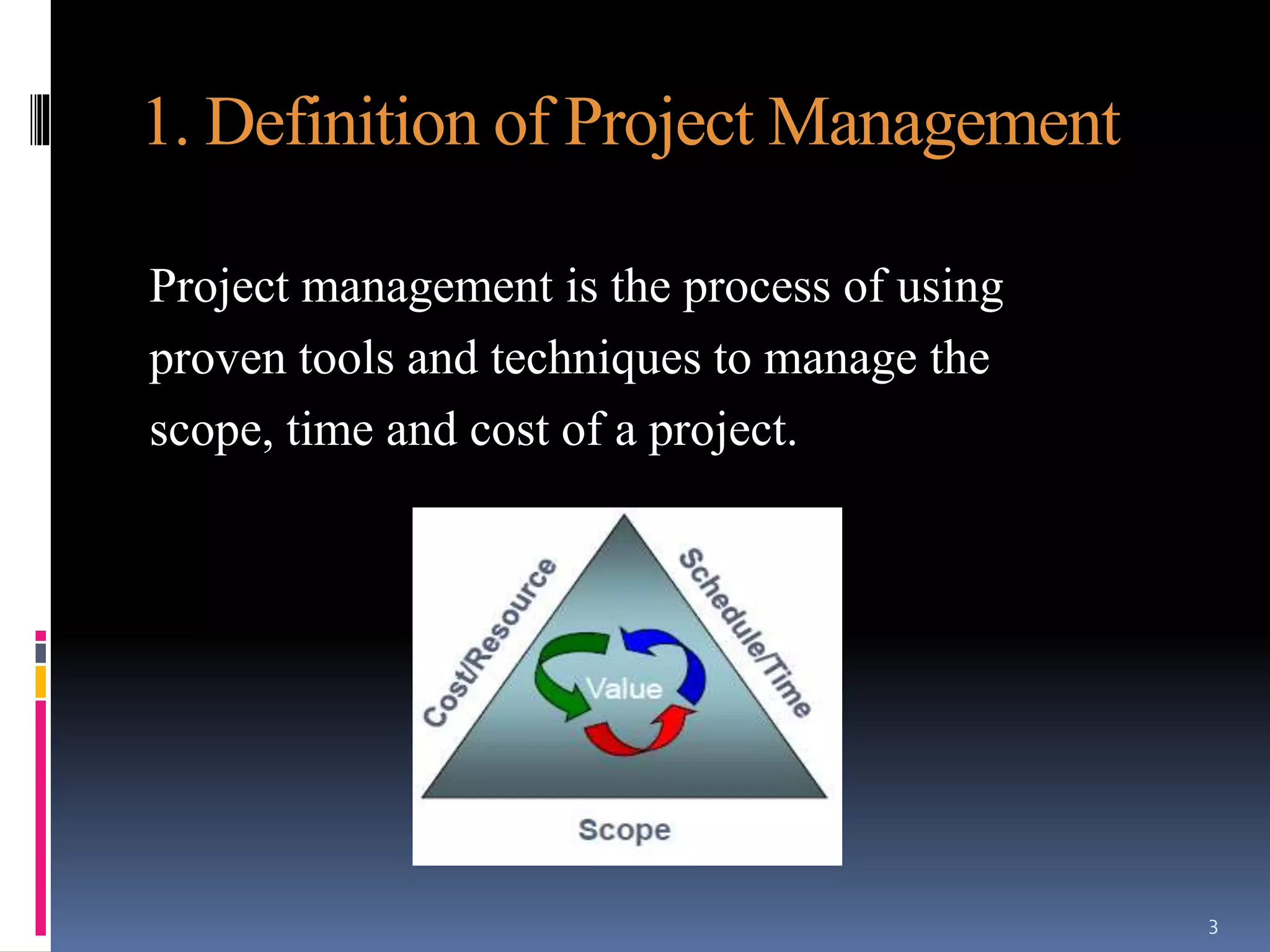 1. Definition of Project Management

Project management is the process of using proven tools and techniques to manage the scope, time and cost of a project.

Cost/Resource

Schedule/Time

Value

Scope

3